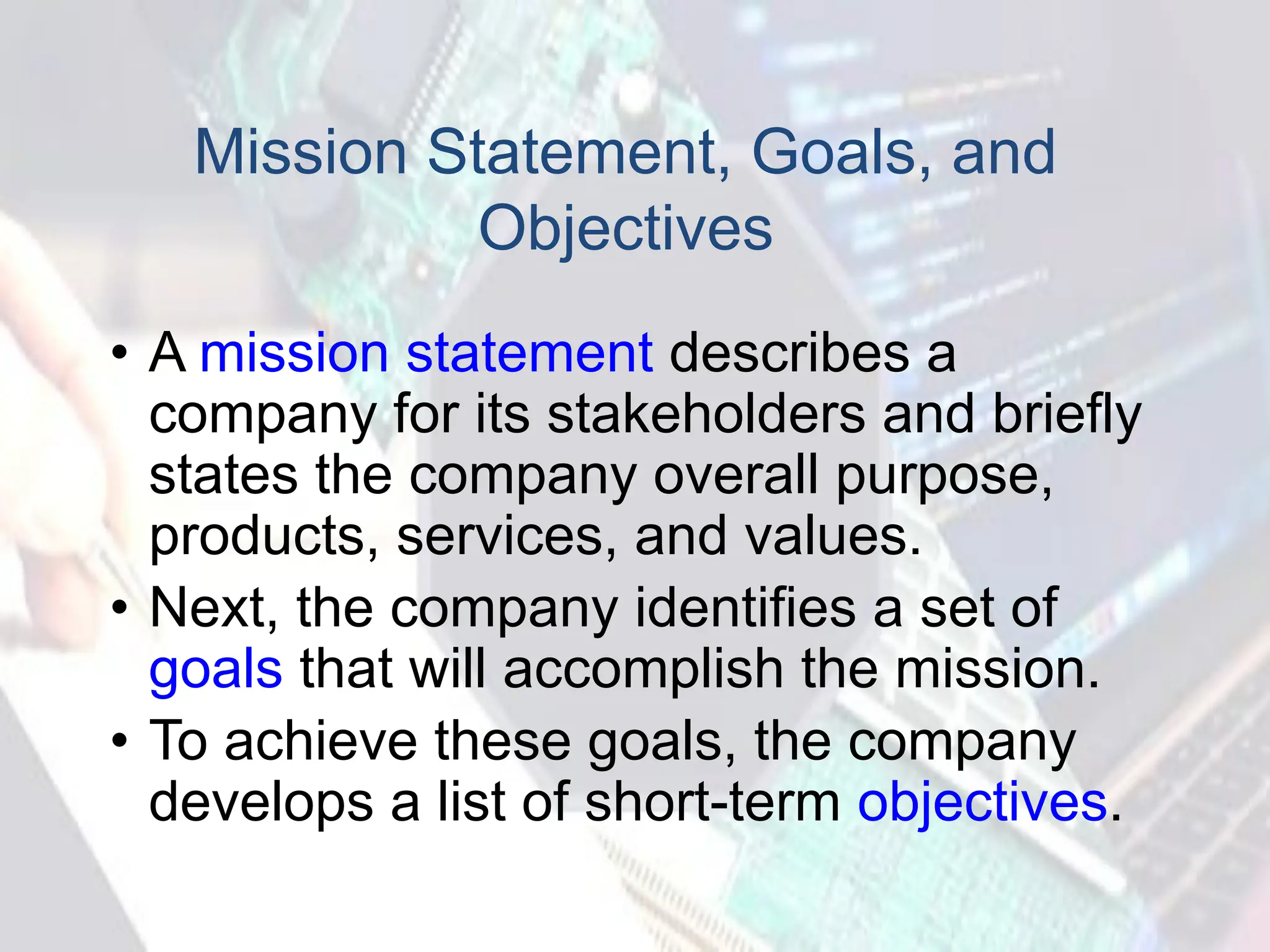 Mission Statement, Goals, and Objectives

• A mission statement describes a company for its stakeholders and briefly states the company overall purpose, products, services, and values.
• Next, the company identifies a set of goals that will accomplish the mission.
• To achieve these goals, the company develops a list of short-term objectives.